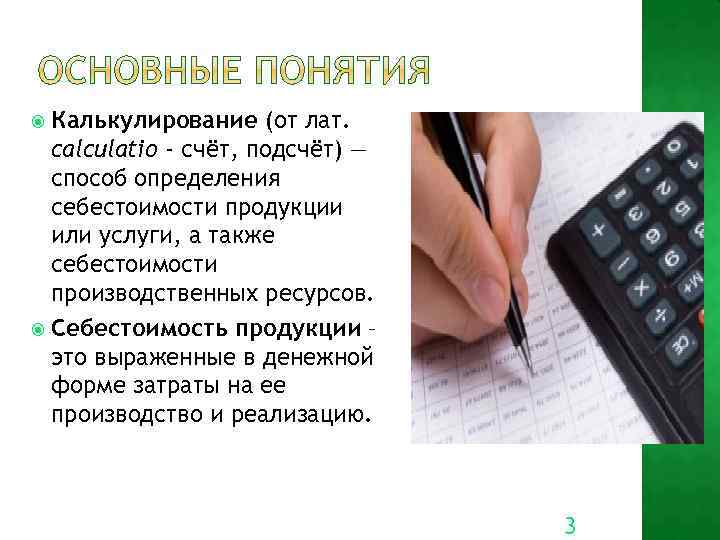 ОСНОВНЫЕ ПОНЯТИЯ

Калькулирование (от лат. calculatio - счёт, подсчёт) — способ определения себестоимости продукции или услуги, а также себестоимости производственных ресурсов.

Себестоимость продукции – это выраженные в денежной форме затраты на ее производство и реализацию.

3